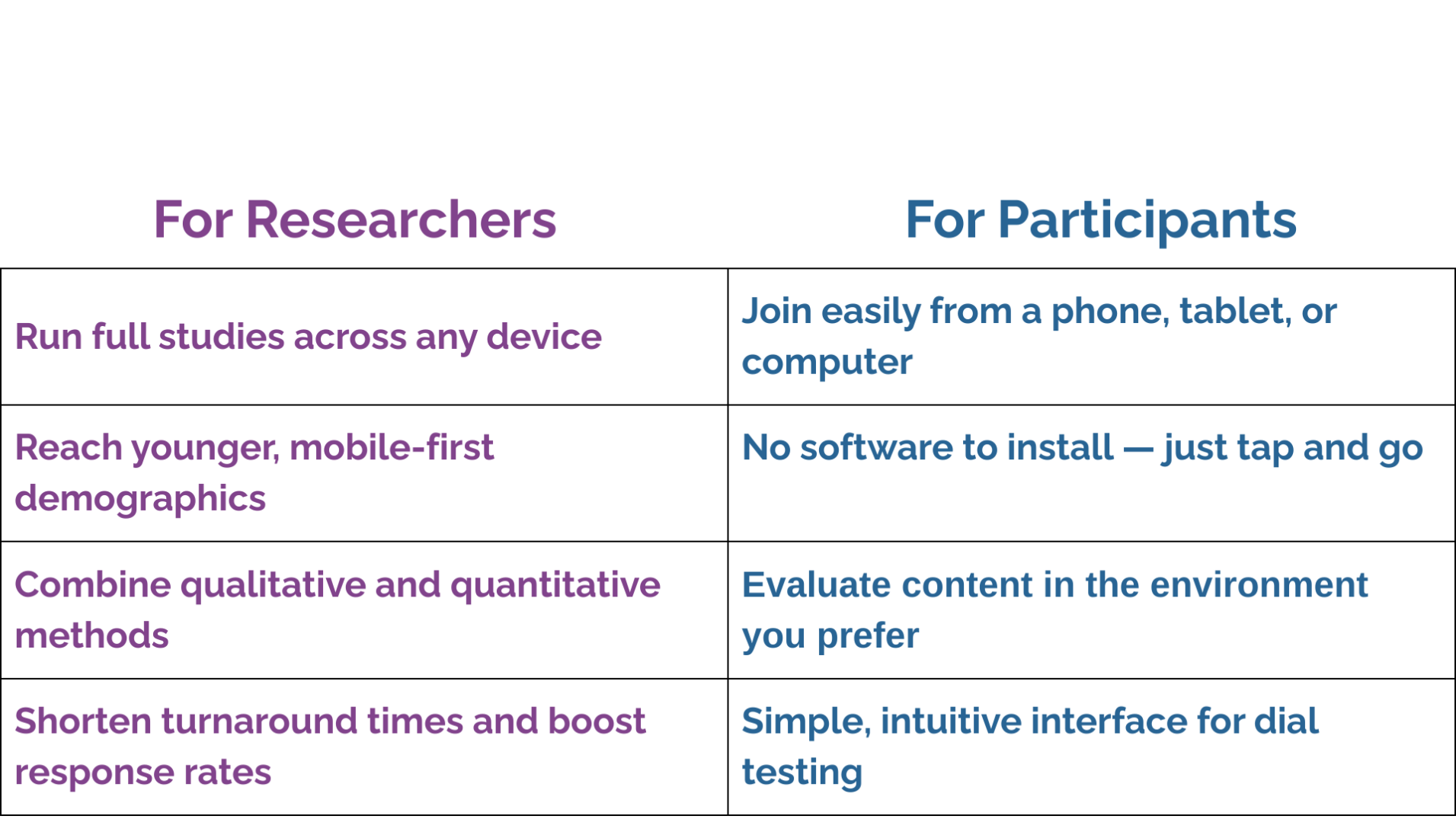 | For Researchers | For Participants |
|---|---|
| Run full studies across any device | Join easily from a phone, tablet, or computer |
| Reach younger, mobile-first demographics | No software to install — just tap and go |
| Combine qualitative and quantitative methods | Evaluate content in the environment you prefer |
| Shorten turnaround times and boost response rates | Simple, intuitive interface for dial testing |